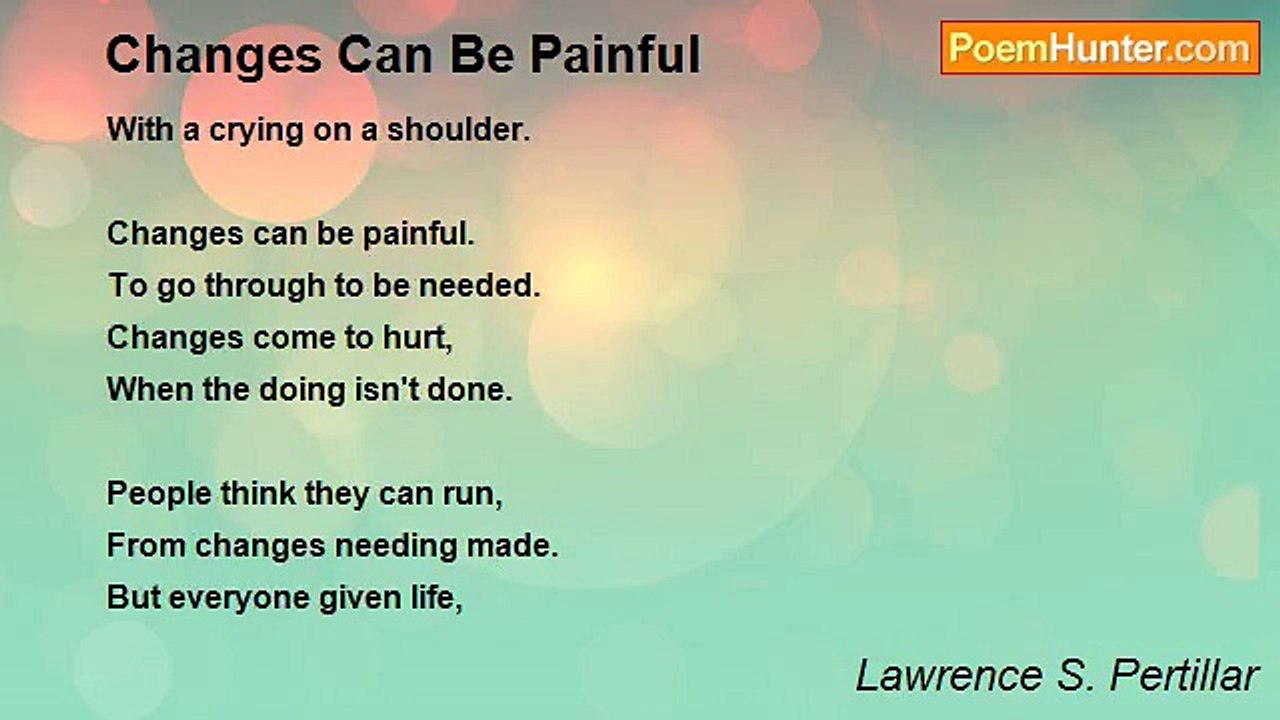 Changes Can Be Painful

PoemHunter.com

With a crying on a shoulder.

Changes can be painful.
To go through to be needed.
Changes come to hurt,
When the doing isn't done.

People think they can run,
From changes needing made.
But everyone given life,

Lawrence S. Pertillar